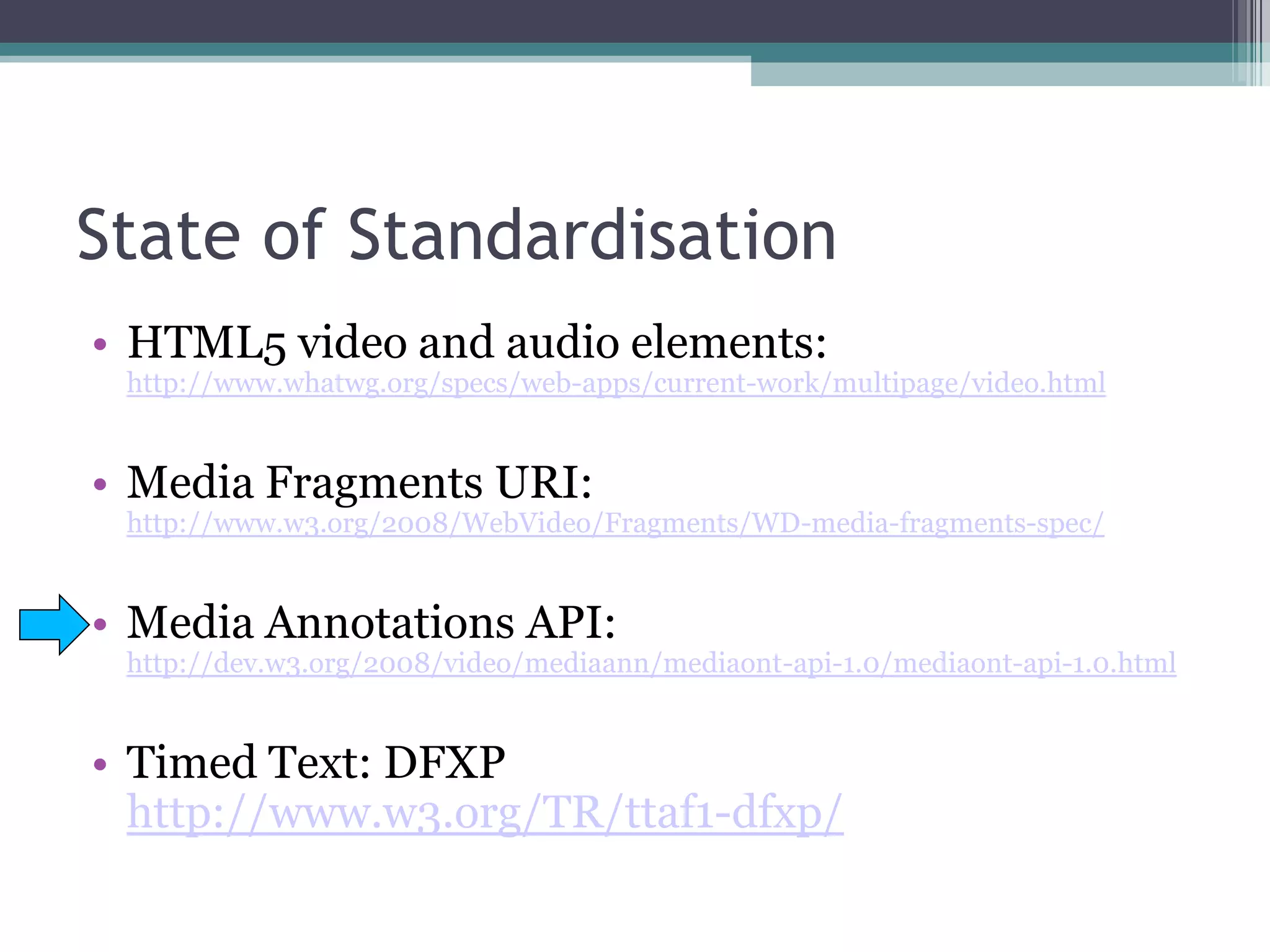 State of Standardisation

• HTML5 video and audio elements: http://www.whatwg.org/specs/web-apps/current-work/multipage/video.html

• Media Fragments URI: http://www.w3.org/2008/WebVideo/Fragments/WD-media-fragments-spec/

• Media Annotations API: http://dev.w3.org/2008/video/mediaann/mediaont-api-1.0/mediaont-api-1.0.html

• Timed Text: DFXP http://www.w3.org/TR/ttaf1-dfxp/